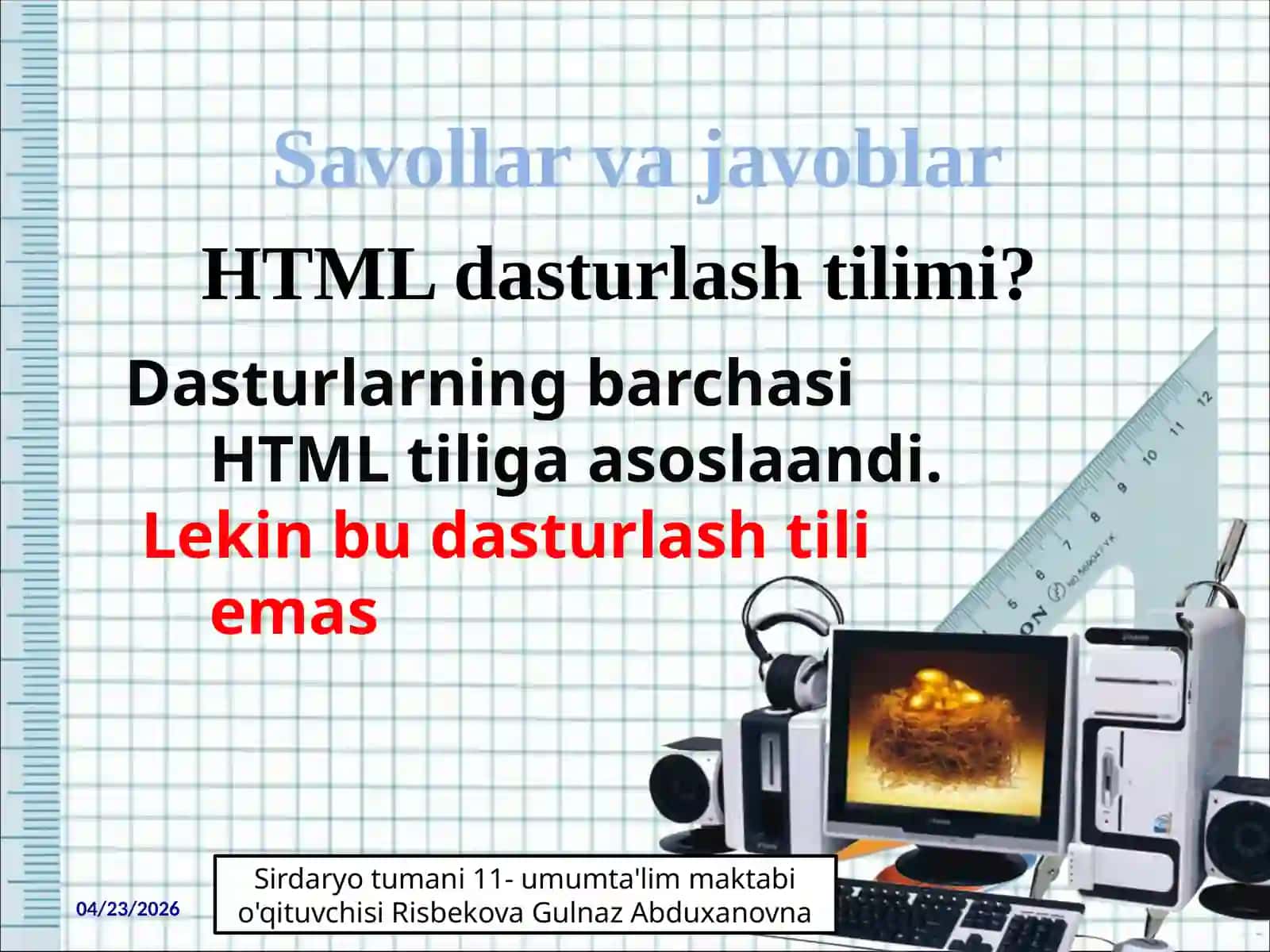 Savollar va javoblar

HTML dasturlash tilimi?

Dasturlarning barchasi HTML tiliga asoslaandi.

Lekin bu dasturlash tili emas

04/23/2026

Sirdaryo tumani 11- umumta'lim maktabi o'qituvchisi Risbekova Gulnaz Abduxanovna